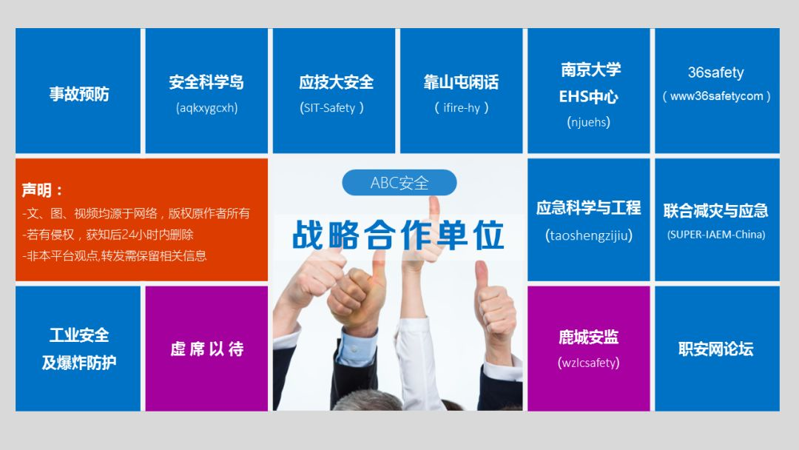 事故预防

安全科学岛
(aqkxygcxh)

应技大安全
(SIT-Safety )

靠山屯闲话
( ifire-hy )

南京大学
EHS中心
(njuehs)

36safety
( www36safetycom )

声明：
-文、图、视频均源于网络，版权原作者所有
-若有侵权，获知后24小时内删除
-非本平台观点,转发需保留相关信息

ABC安全

战略合作单位

应急科学与工程
(taoshengzijiu)

联合减灾与应急
(SUPER-IAEM-China)

工业安全
及爆炸防护

虚席以待

鹿城安监
(wzlcsafety)

职安网论坛